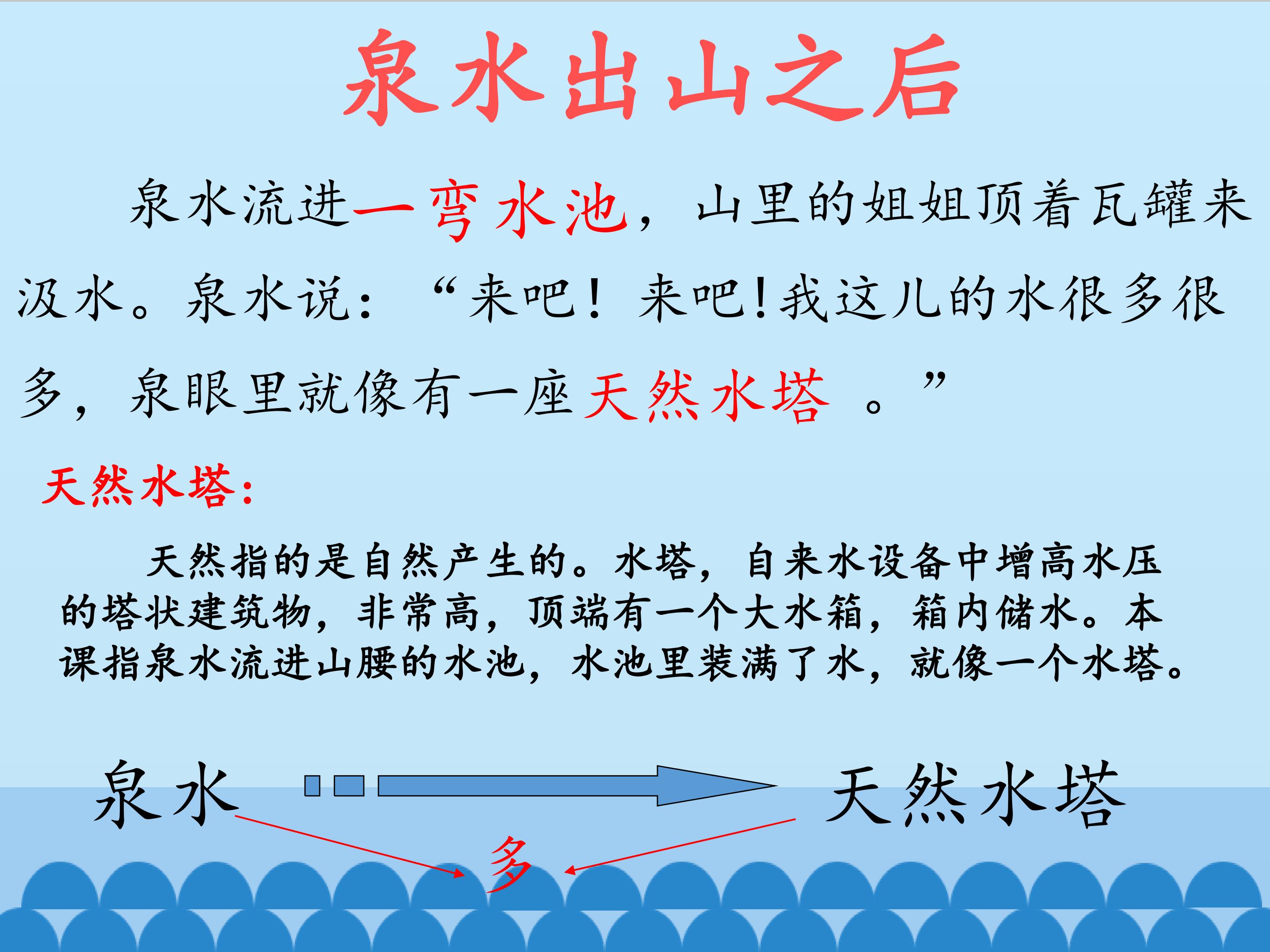 泉水出山之后

泉水流进一弯水池，山里的姐姐顶着瓦罐来汲水。泉水说：“来吧！来吧!我这儿的水很多很多，泉眼里就像有一座天然水塔 。”

天然水塔：

天然指的是自然产生的。水塔，自来水设备中增高水压的塔状建筑物，非常高，顶端有一个大水箱，箱内储水。本课指泉水流进山腰的水池，水池里装满了水，就像一个水塔。

泉水

天然水塔

多